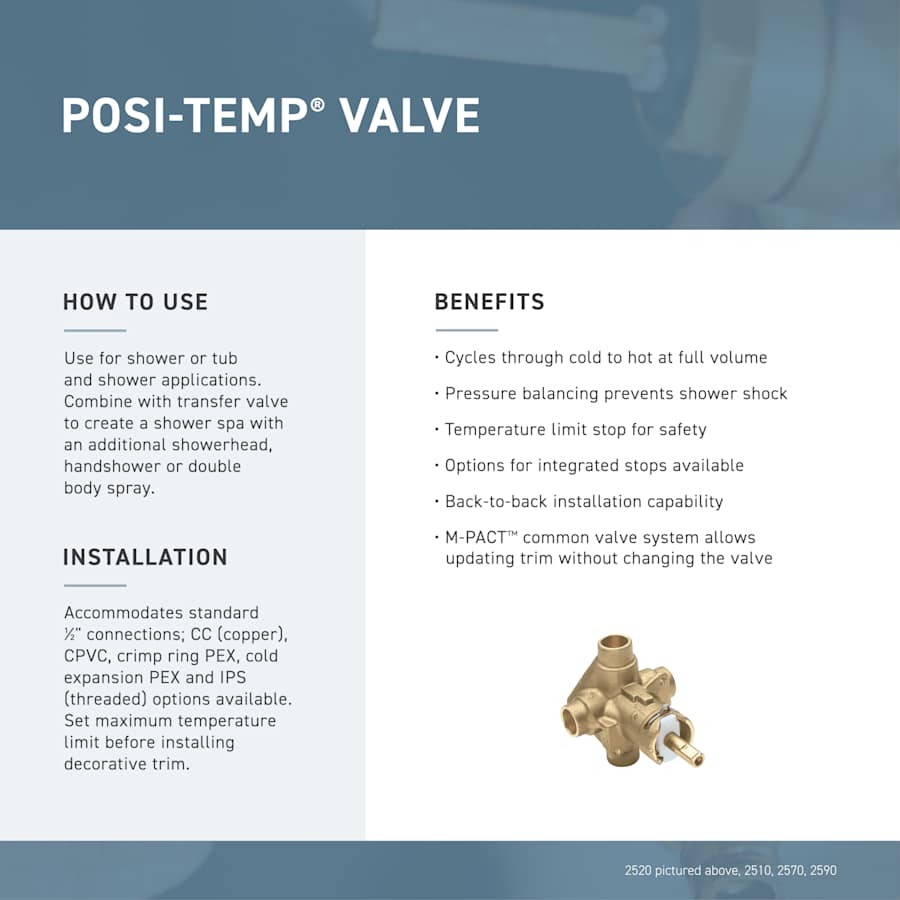 POSI-TEMP® VALVE

HOW TO USE

Use for shower or tub and shower applications. Combine with transfer valve to create a shower spa with an additional showerhead, handshower or double body spray.

INSTALLATION

Accommodates standard ½" connections; CC (copper), CPVC, crimp ring PEX, cold expansion PEX and IPS (threaded) options available. Set maximum temperature limit before installing decorative trim.

BENEFITS

• Cycles through cold to hot at full volume

• Pressure balancing prevents shower shock

• Temperature limit stop for safety

• Options for integrated stops available

• Back-to-back installation capability

• M-PACT™ common valve system allows updating trim without changing the valve

2520 pictured above, 2510, 2570, 2590